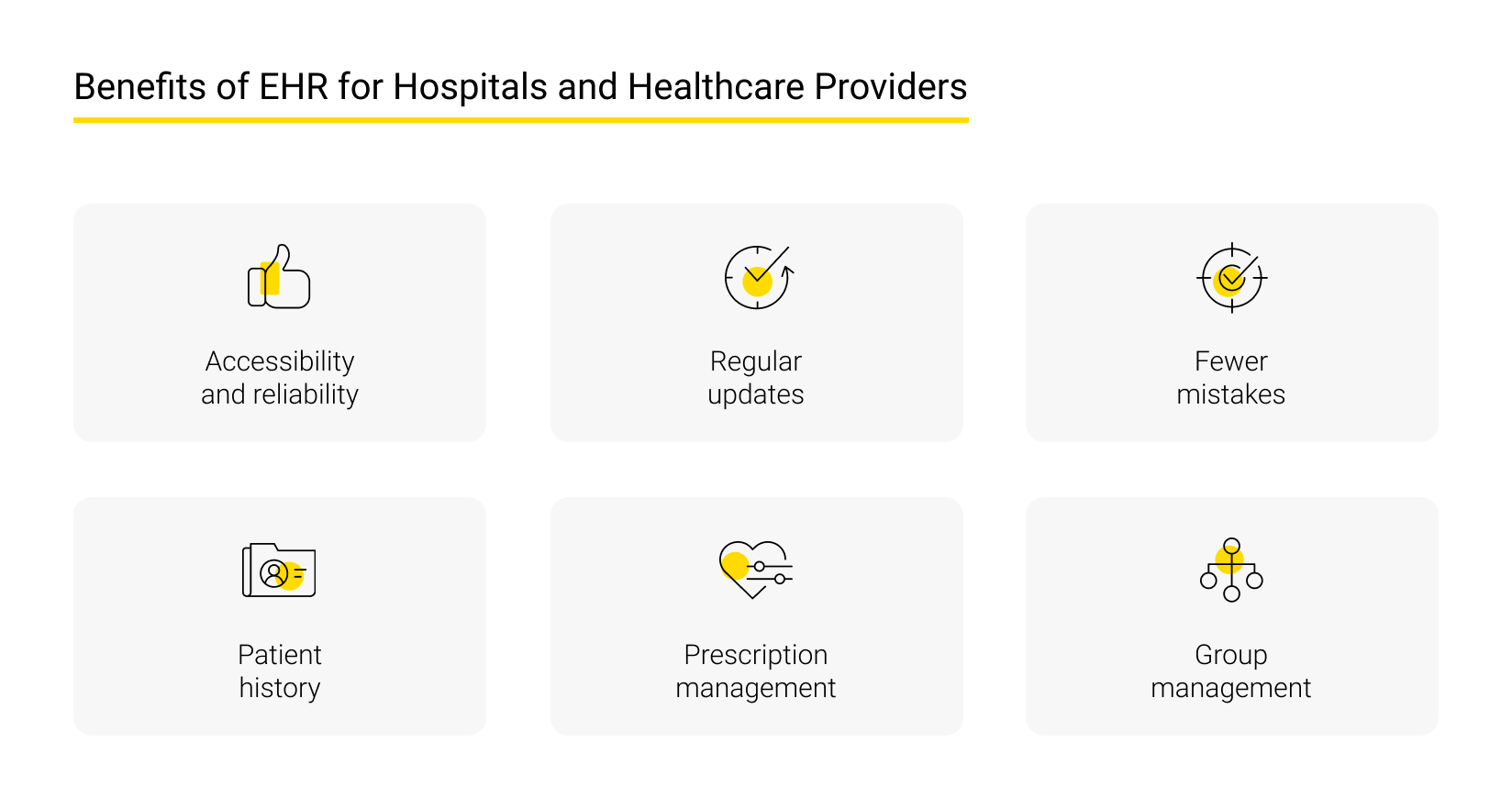 Benefits of EHR for Hospitals and Healthcare Providers

Accessibility and reliability

Regular updates

Fewer mistakes

Patient history

Prescription management

Group management